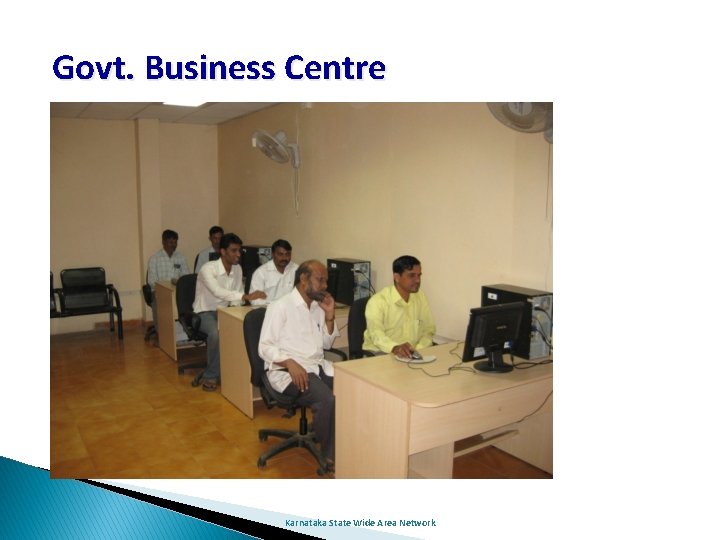 Govt. Business Centre

Karnataka State Wide Area Network